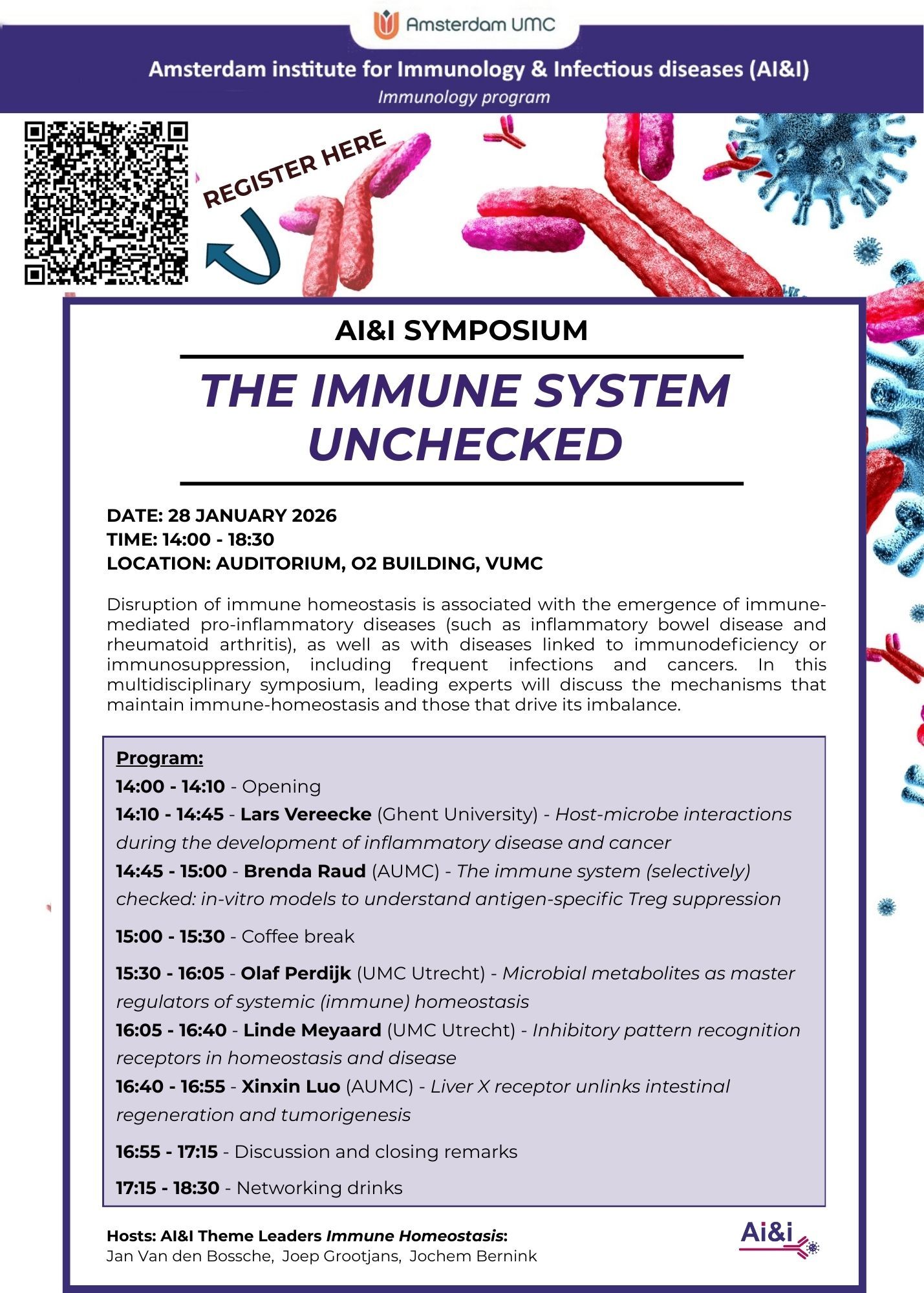 Amsterdam UMC

Amsterdam institute for Immunology & Infectious diseases (AI&I)
Immunology program

REGISTER HERE

AI&I SYMPOSIUM

THE IMMUNE SYSTEM UNCHECKED

DATE: 28 JANUARY 2026
TIME: 14:00 - 18:30
LOCATION: AUDITORIUM, O2 BUILDING, VUMC

Disruption of immune homeostasis is associated with the emergence of immune-mediated pro-inflammatory diseases (such as inflammatory bowel disease and rheumatoid arthritis), as well as with diseases linked to immunodeficiency or immunosuppression, including frequent infections and cancers. In this multidisciplinary symposium, leading experts will discuss the mechanisms that maintain immune-homeostasis and those that drive its imbalance.

Program:
14:00 - 14:10 - Opening
14:10 - 14:45 - Lars Vereecke (Ghent University) - Host-microbe interactions during the development of inflammatory disease and cancer
14:45 - 15:00 - Brenda Raud (AUMC) - The immune system (selectively) checked: in-vitro models to understand antigen-specific Treg suppression
15:00 - 15:30 - Coffee break
15:30 - 16:05 - Olaf Perdijk (UMC Utrecht) - Microbial metabolites as master regulators of systemic (immune) homeostasis
16:05 - 16:40 - Linde Meyaard (UMC Utrecht) - Inhibitory pattern recognition receptors in homeostasis and disease
16:40 - 16:55 - Xinxin Luo (AUMC) - Liver X receptor unlinks intestinal regeneration and tumorigenesis
16:55 - 17:15 - Discussion and closing remarks
17:15 - 18:30 - Networking drinks

Hosts: AI&I Theme Leaders Immune Homeostasis:
Jan Van den Bossche, Joep Grootjans, Jochem Bernink

Ai&i